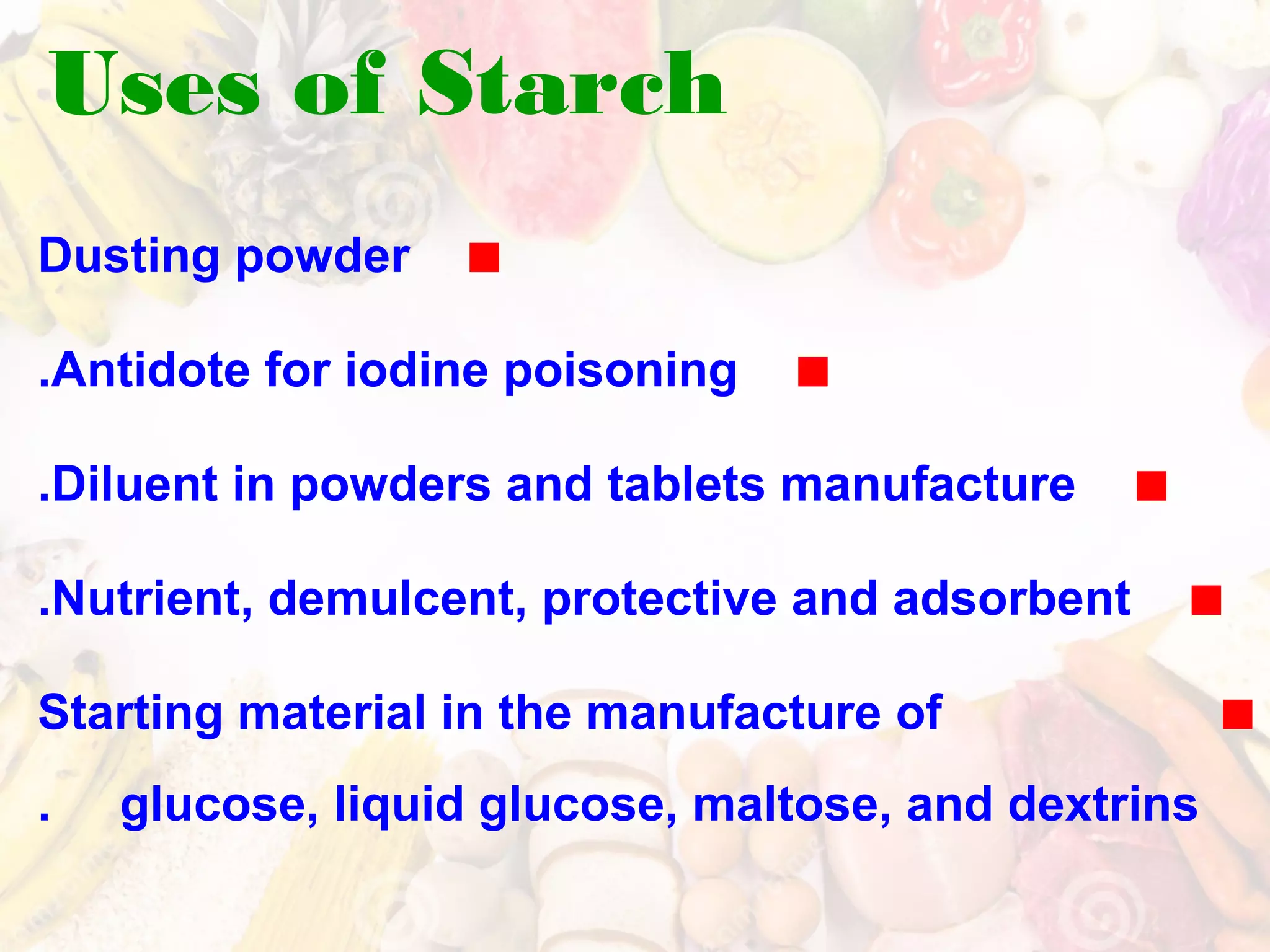 Uses of Starch

Dusting powder ■

.Antidote for iodine poisoning ■

.Diluent in powders and tablets manufacture ■

.Nutrient, demulcent, protective and adsorbent ■

Starting material in the manufacture of ■

. glucose, liquid glucose, maltose, and dextrins